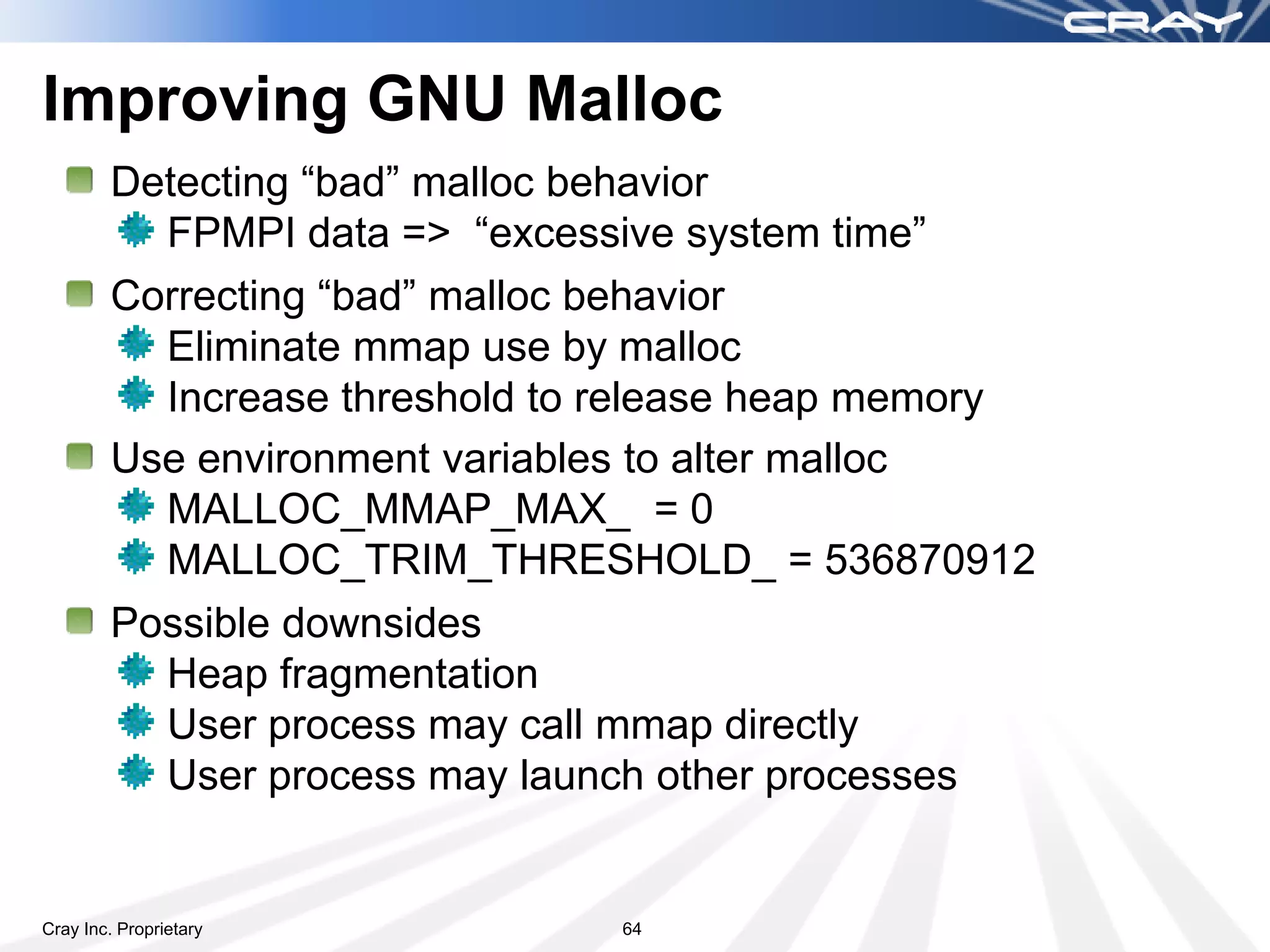 CRAY

Improving GNU Malloc

Detecting “bad” malloc behavior

FPMPI data => “excessive system time”

Correcting “bad” malloc behavior

Eliminate mmap use by malloc

Increase threshold to release heap memory

Use environment variables to alter malloc

MALLOC_MMAP_MAX_ = 0

MALLOC_TRIM_THRESHOLD_ = 536870912

Possible downsides

Heap fragmentation

User process may call mmap directly

User process may launch other processes

Cray Inc. Proprietary

64